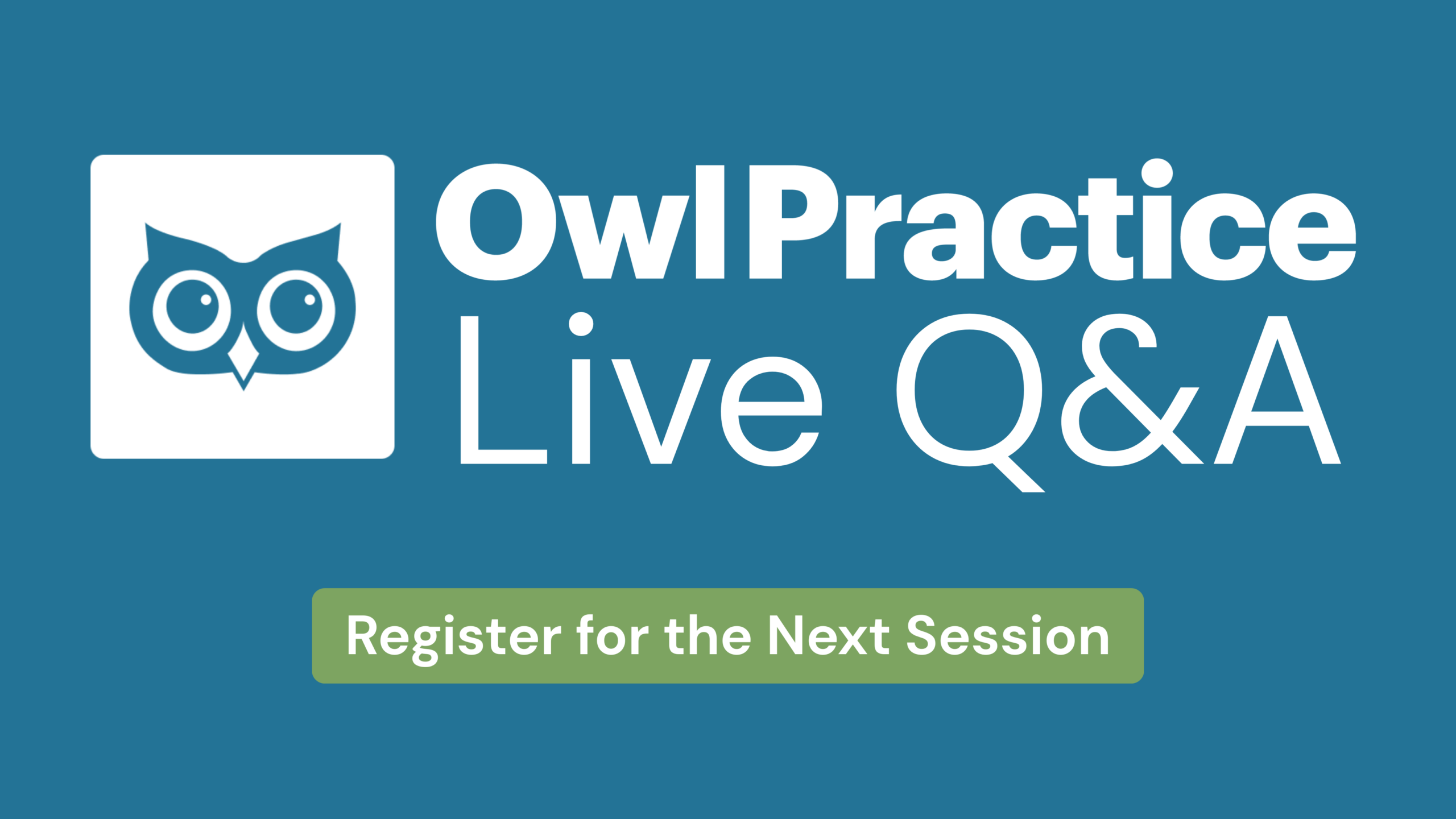 OwlPractice
Live Q&A

Register for the Next Session